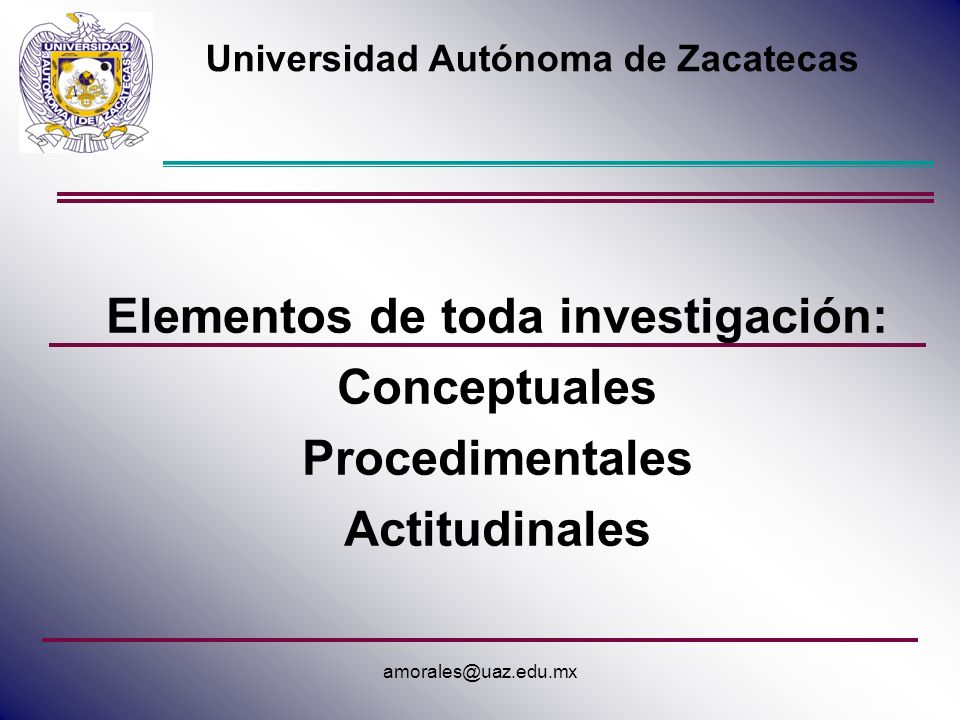 UNIVERSIDAD AUTONOMA DE ZACATECAS

Universidad Autónoma de Zacatecas

Elementos de toda investigación:

Conceptuales

Procedimentales

Actitudinales

amorales@uaz.edu.mx